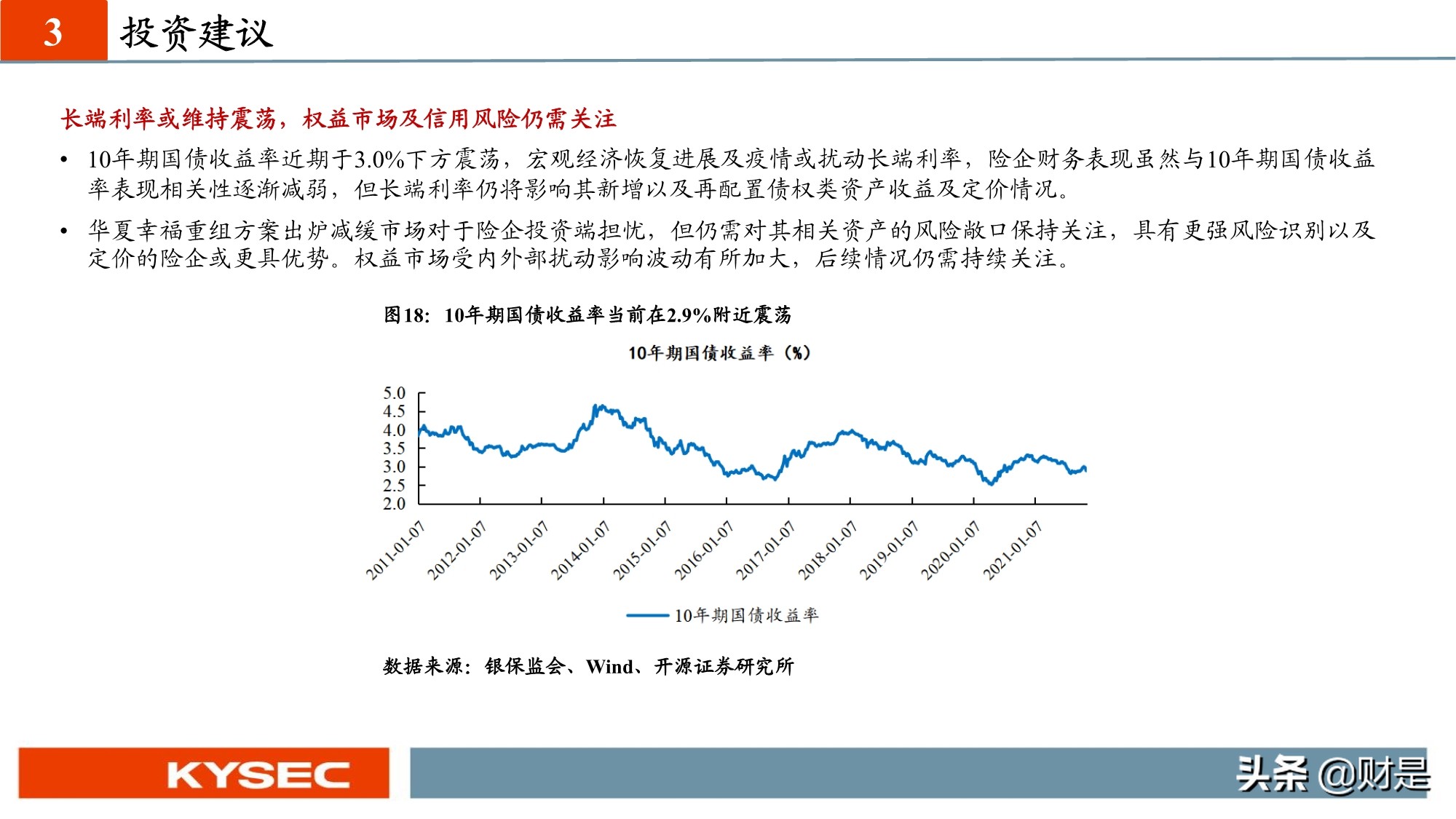 3 投资建议

长端利率或维持震荡，权益市场及信用风险仍需关注

• 10年期国债收益率近期于3.0%下方震荡，宏观经济恢复进展及疫情或扰动长端利率，险企财务表现虽然与10年期国债收益率表现相关性逐渐减弱，但长端利率仍将影响其新增以及再配置债权类资产收益及定价情况。

• 华夏幸福重组方案出炉减缓市场对于险企投资端担忧，但仍需对其相关资产的风险敞口保持关注，具有更强风险识别以及定价的险企或更具优势。权益市场受内外部扰动影响波动有所加大，后续情况仍需持续关注。

图18：10年期国债收益率当前在2.9%附近震荡

10年期国债收益率（%）

5.0
4.5
4.0
3.5
3.0
2.5
2.0

2011-01-07
2012-01-07
2013-01-07
2014-01-07
2015-01-07
2016-01-07
2017-01-07
2018-01-07
2019-01-07
2020-01-07
2021-01-07

10年期国债收益率

数据来源：银保监会、Wind、开源证券研究所

KYSEC

头条 @财是